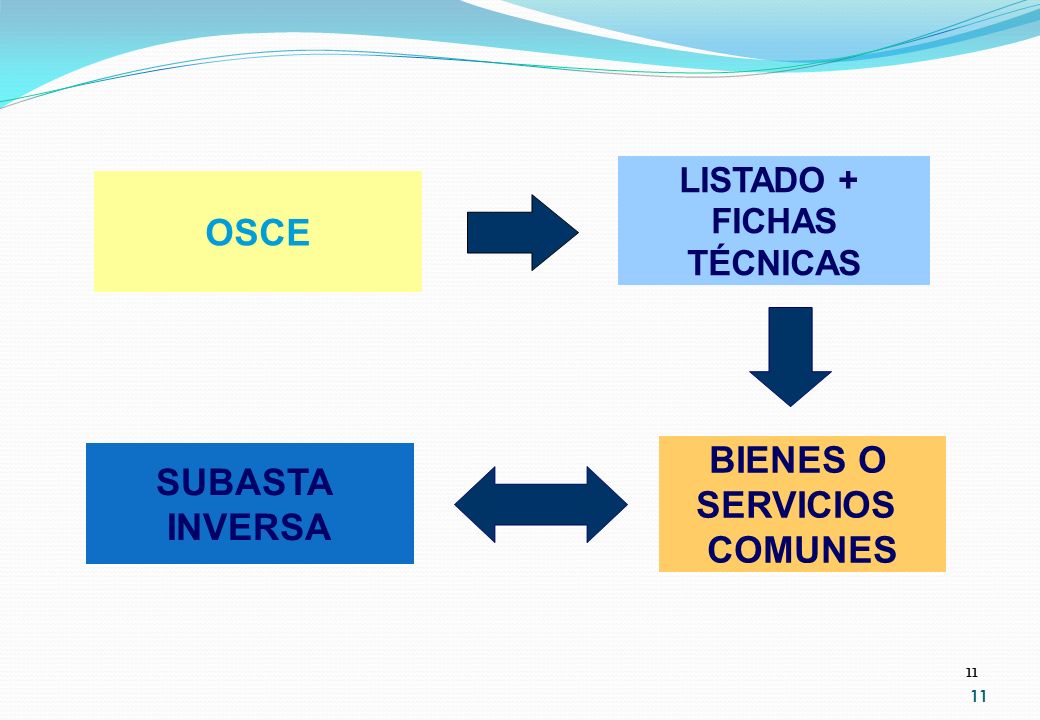 OSCE

LISTADO + FICHAS TÉCNICAS

BIENES O SERVICIOS COMUNES

SUBASTA INVERSA

11

11